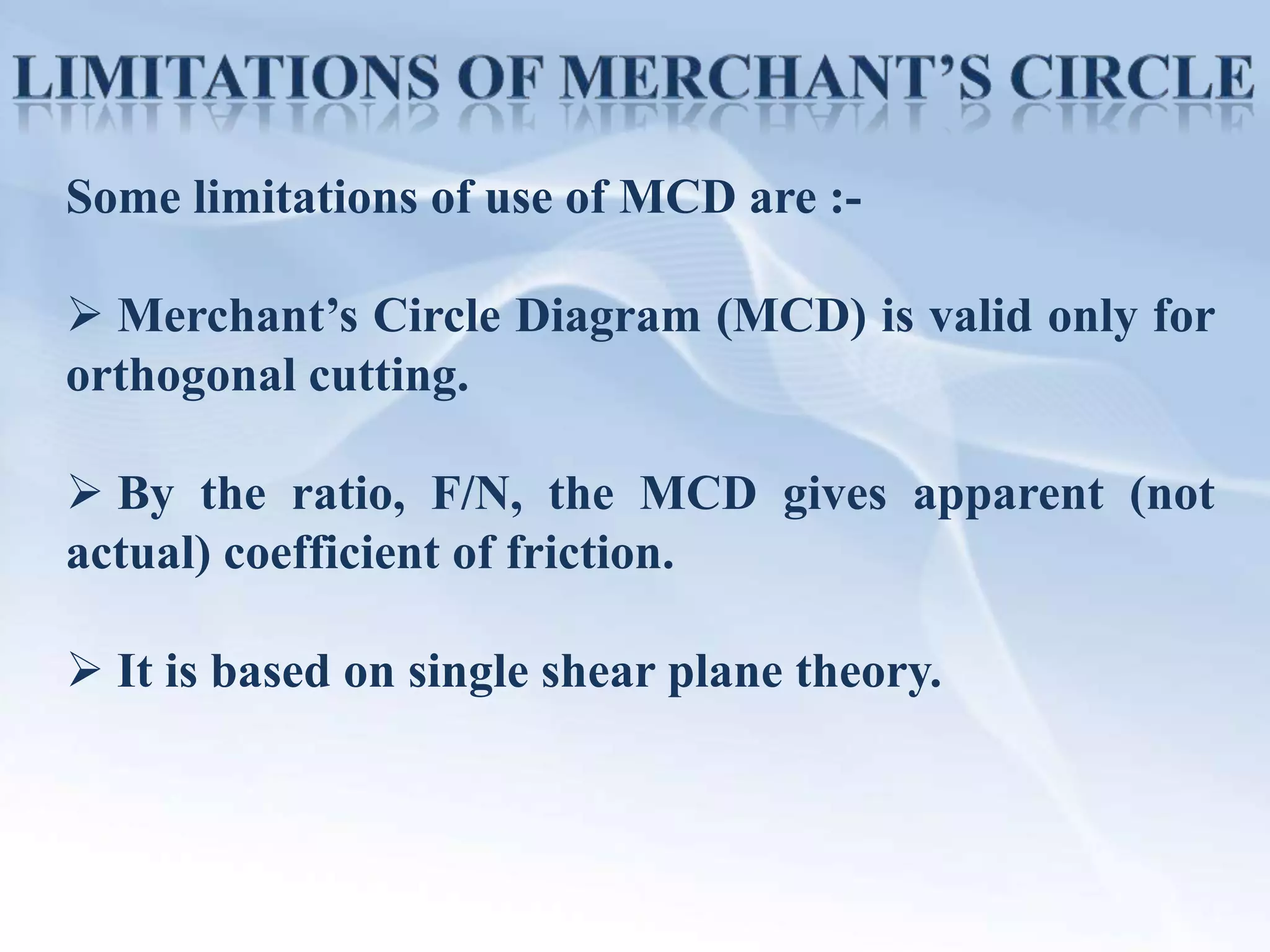 LIMITATIONS OF MERCHANT'S CIRCLE

Some limitations of use of MCD are :-

➢ Merchant's Circle Diagram (MCD) is valid only for orthogonal cutting.

➢ By the ratio, F/N, the MCD gives apparent (not actual) coefficient of friction.

➢ It is based on single shear plane theory.